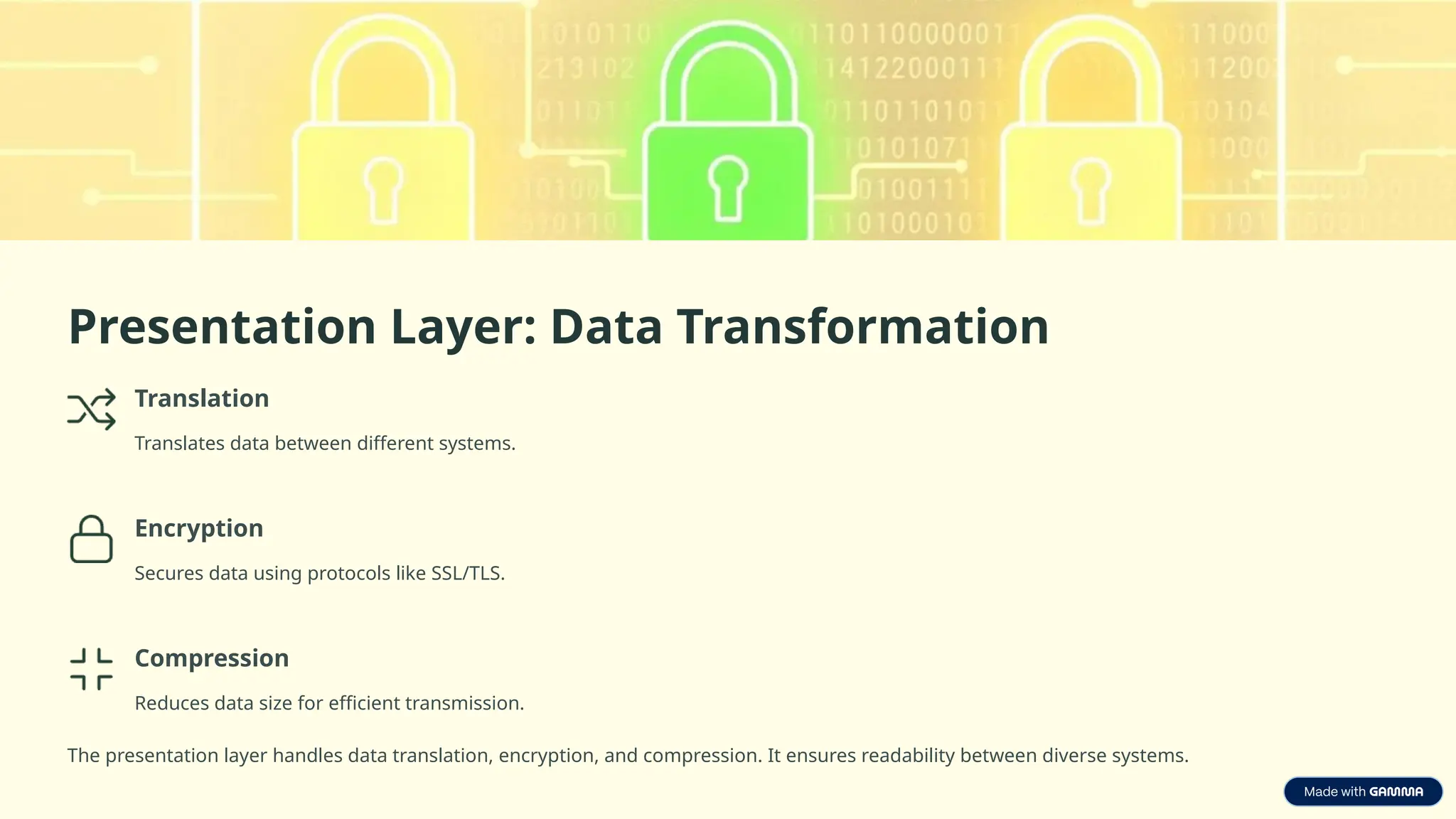 Presentation Layer: Data Transformation

Translation

Translates data between different systems.

Encryption

Secures data using protocols like SSL/TLS.

Compression

Reduces data size for efficient transmission.

The presentation layer handles data translation, encryption, and compression. It ensures readability between diverse systems.

Made with GAMMA